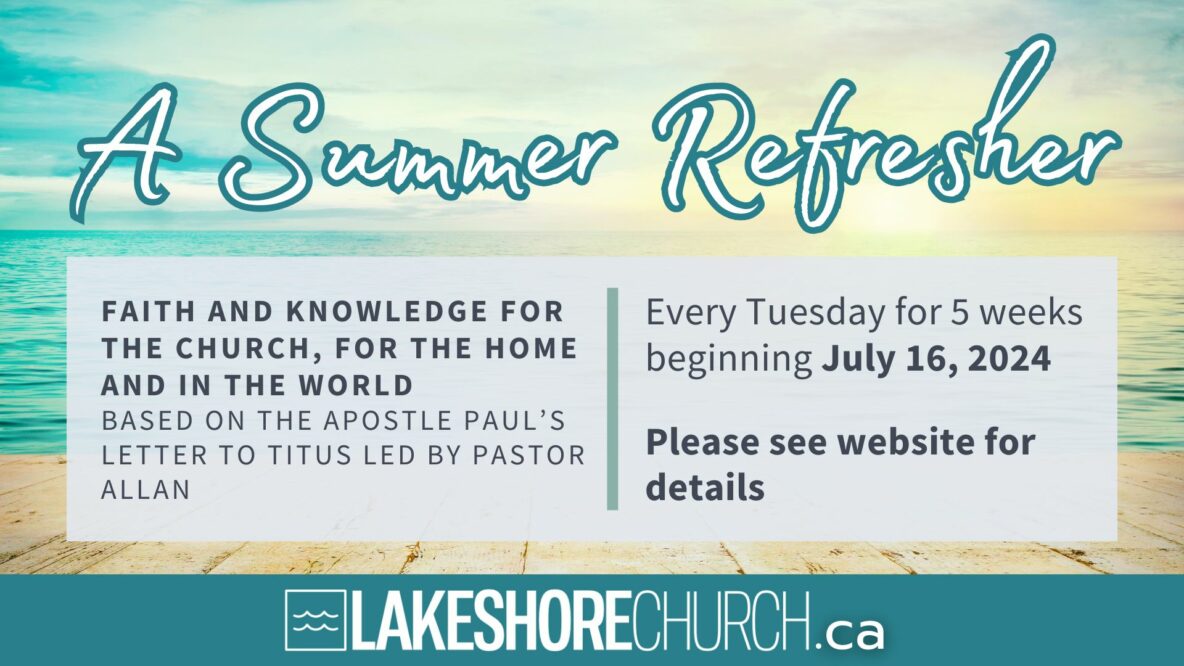 A Summer Refresher

FAITH AND KNOWLEDGE FOR THE CHURCH, FOR THE HOME AND IN THE WORLD
BASED ON THE APOSTLE PAUL'S LETTER TO TITUS LED BY PASTOR ALLAN

Every Tuesday for 5 weeks beginning July 16, 2024

Please see website for details

LAKESHORECHURCH.ca